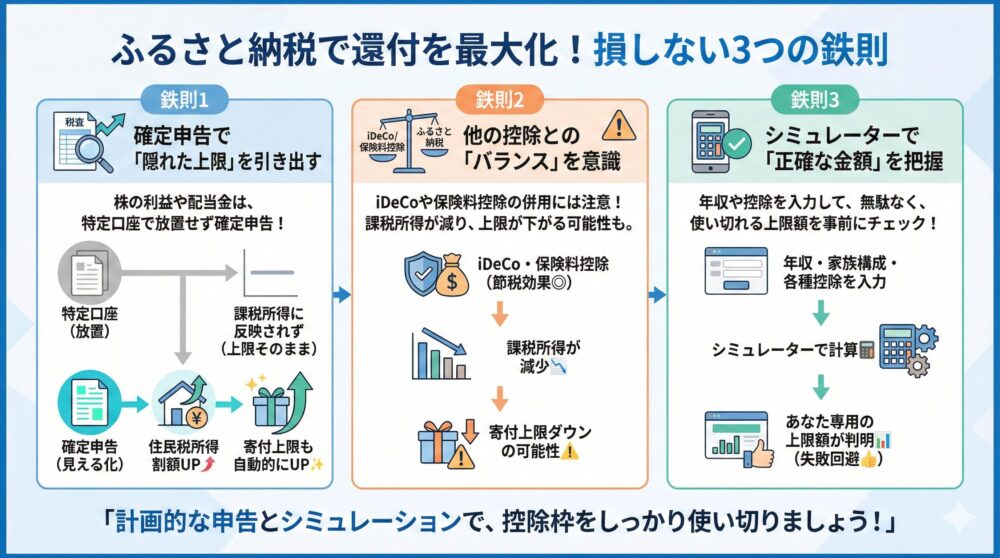 ふるさと納税で還付を最大化！損しない3つの鉄則

鉄則1

税査

確定申告で「隠れた上限」を引き出す

株の利益や配当金は、特定口座で放置せず確定申告！

特定口座（放置）

課税所得に反映されず（上限そのまま）

確定申告（見える化）

住民税所得割額UP

寄付上限も自動的にUP

鉄則2

iDeCo/保険料控除

ふるさと納税

他の控除との「バランス」を意識

iDeCoや保険料控除の併用には注意！課税所得が減り、上限が下がる可能性も。

iDeCo・保険料控除（節税効果◎）

課税所得が減少

寄付上限ダウンの可能性

鉄則3

シミュレーターで「正確な金額」を把握

年収や控除を入力して、無駄なく、使い切れる上限額を事前にチェック！

年収・家族構成・各種控除を入力

シミュレーターで計算

あなた専用の上限額が判明（失敗回避）

「計画的な申告とシミュレーションで、控除枠をしっかり使い切りましょう！」